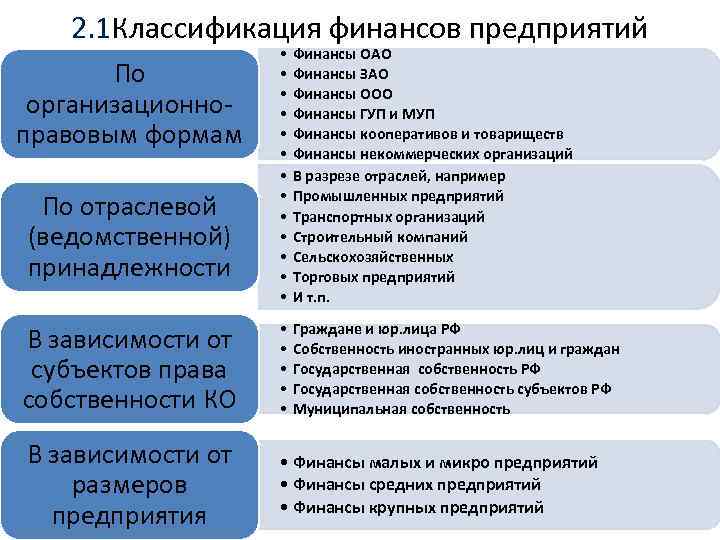 2.1Классификация финансов предприятий

По организационно-правовым формам

• Финансы ОАО
• Финансы ЗАО
• Финансы ООО
• Финансы ГУП и МУП
• Финансы кооперативов и товариществ
• Финансы некоммерческих организаций

По отраслевой (ведомственной) принадлежности

• В разрезе отраслей, например
• Промышленных предприятий
• Транспортных организаций
• Строительный компаний
• Сельскохозяйственных
• Торговых предприятий
• И т.п.

В зависимости от субъектов права собственности КО

• Граждане и юр.лица РФ
• Собственность иностранных юр.лиц и граждан
• Государственная собственность РФ
• Государственная собственность субъектов РФ
• Муниципальная собственность

В зависимости от размеров предприятия

• Финансы малых и микро предприятий
• Финансы средних предприятий
• Финансы крупных предприятий